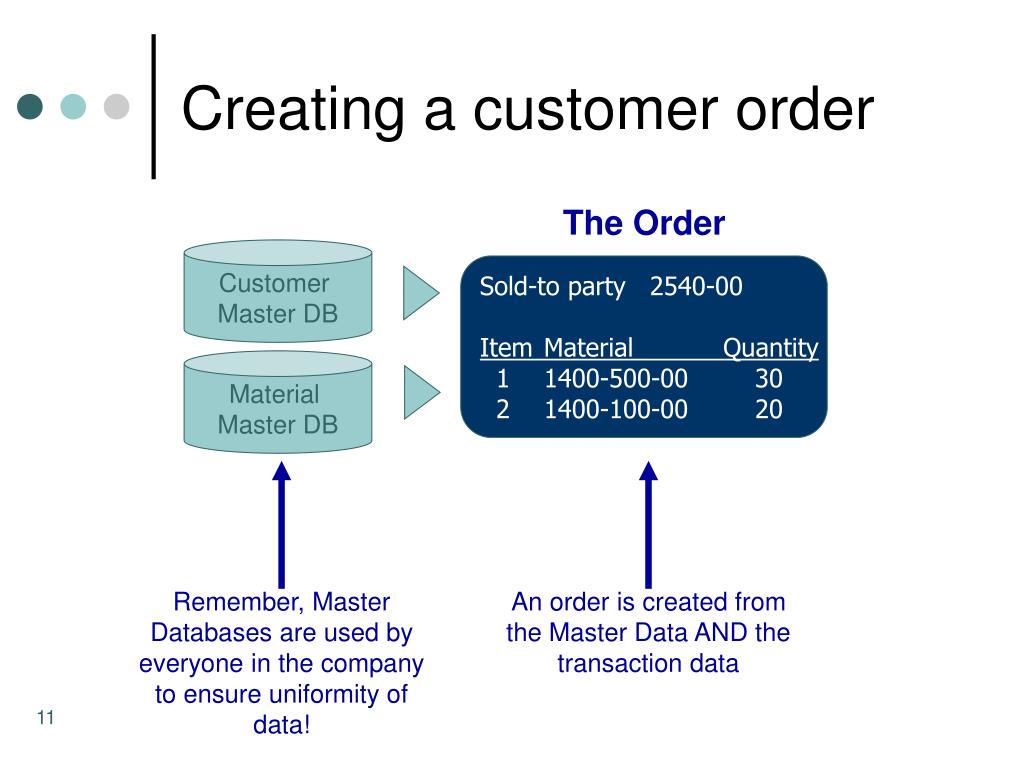 Creating a customer order

The Order

Customer Master DB

Material Master DB

Sold-to party 2540-00

| Item | Material | Quantity |
|---|---|---|
| 1 | 1400-500-00 | 30 |
| 2 | 1400-100-00 | 20 |

Remember, Master Databases are used by everyone in the company to ensure uniformity of data!

An order is created from the Master Data AND the transaction data

11